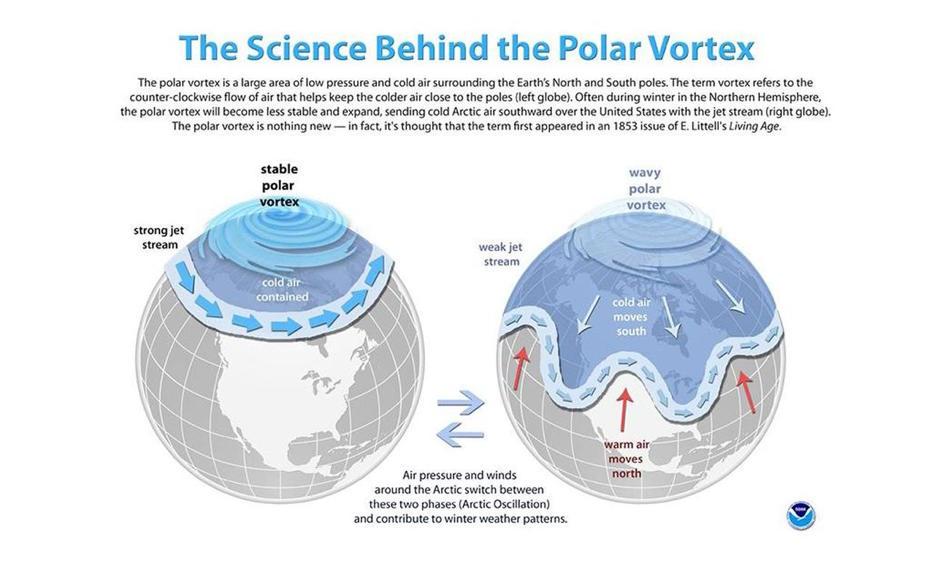 The Science Behind the Polar Vortex

The polar vortex is a large area of low pressure and cold air surrounding the Earth's North and South poles. The term vortex refers to the counter-clockwise flow of air that helps keep the colder air close to the poles (left globe). Often during winter in the Northern Hemisphere, the polar vortex will become less stable and expand, sending cold Arctic air southward over the United States with the jet stream (right globe). The polar vortex is nothing new — in fact, it's thought that the term first appeared in an 1853 issue of E. Littell's Living Age.

stable polar vortex

strong jet stream

cold air contained

wavy polar vortex

weak jet stream

cold air moves south

warm air moves north

Air pressure and winds around the Arctic switch between these two phases (Arctic Oscillation) and contribute to winter weather patterns.

NOAA